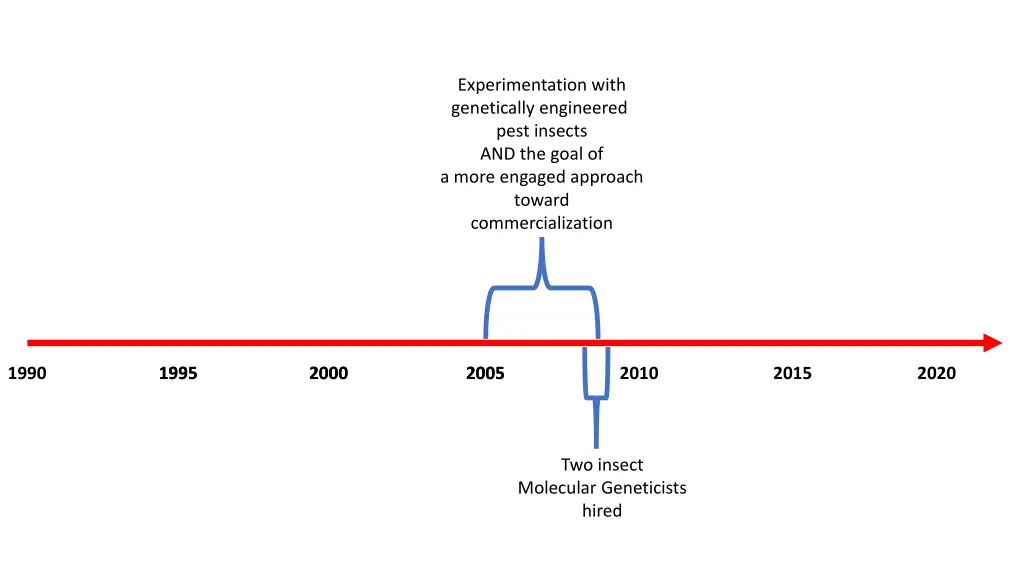 Experimentation with genetically engineered pest insects AND the goal of a more engaged approach toward commercialization

1990
1995
2000
2005
2010
2015
2020

Two insect Molecular Geneticists hired